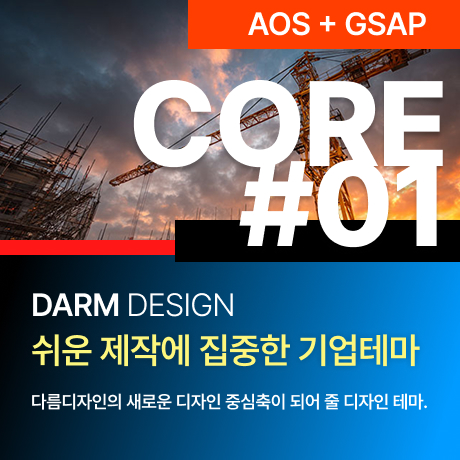 AOS + GSAP

CORE
#01

DARM DESIGN
쉬운 제작에 집중한 기업테마

다름디자인의 새로운 디자인 중심축이 되어 줄 디자인 테마.